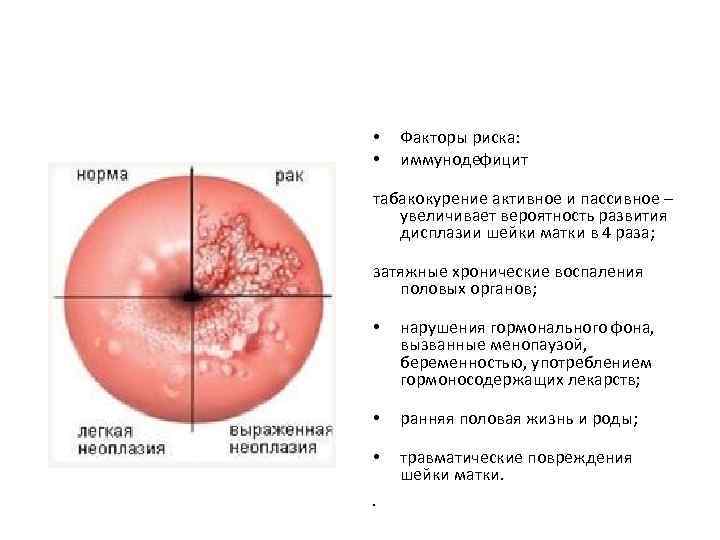 норма

рак

легкая неоплазия

выраженная неоплазия

• Факторы риска:
• иммунодефицит

табакокурение активное и пассивное – увеличивает вероятность развития дисплазии шейки матки в 4 раза;

затяжные хронические воспаления половых органов;

• нарушения гормонального фона, вызванные менопаузой, беременностью, употреблением гормоносодержащих лекарств;

• ранняя половая жизнь и роды;

• травматические повреждения шейки матки.

.